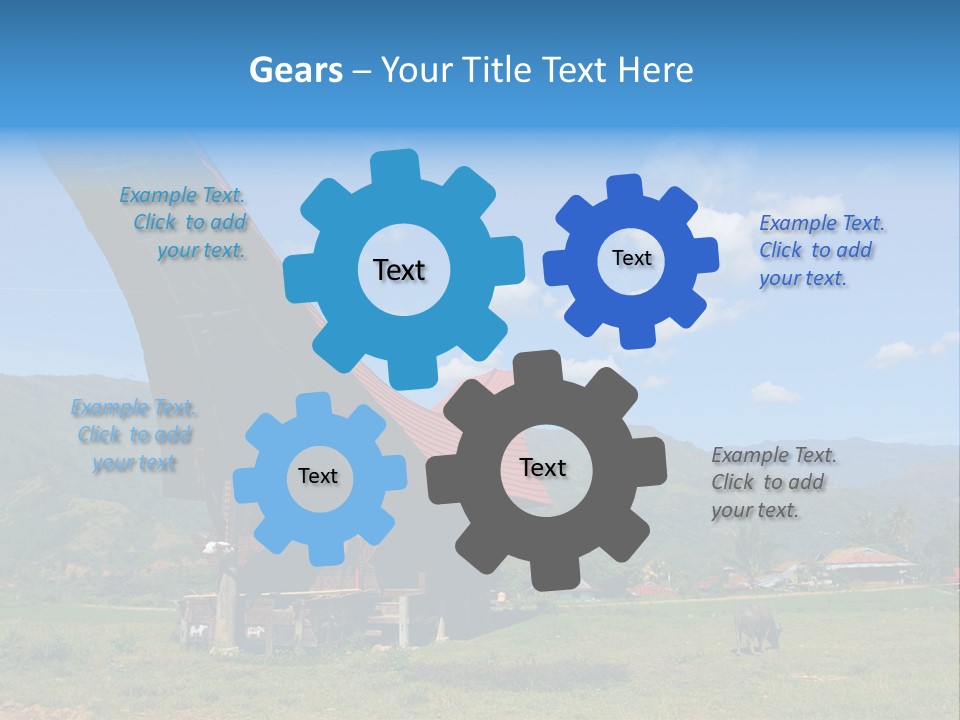 Gears – Your Title Text Here

Example Text. Click to add your text.

Text

Text

Example Text. Click to add your text.

Example Text. Click to add your text

Text

Text

Example Text. Click to add your text.